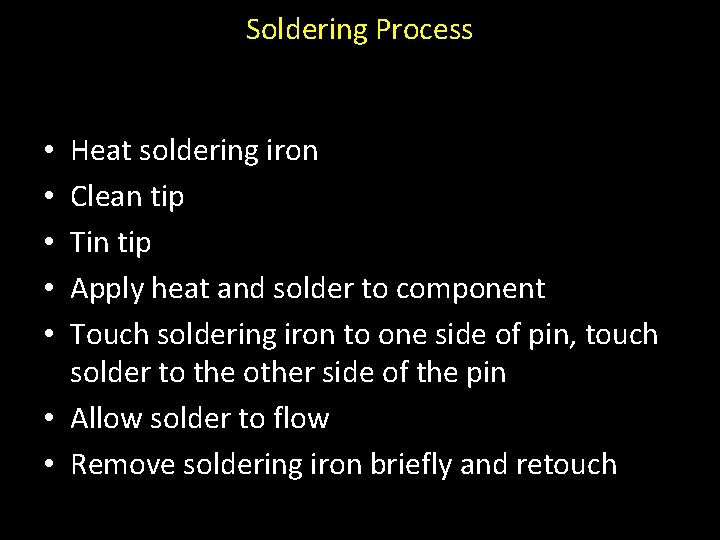 Soldering Process

• Heat soldering iron
• Clean tip
• Tin tip
• Apply heat and solder to component
• Touch soldering iron to one side of pin, touch solder to the other side of the pin
• Allow solder to flow
• Remove soldering iron briefly and retouch